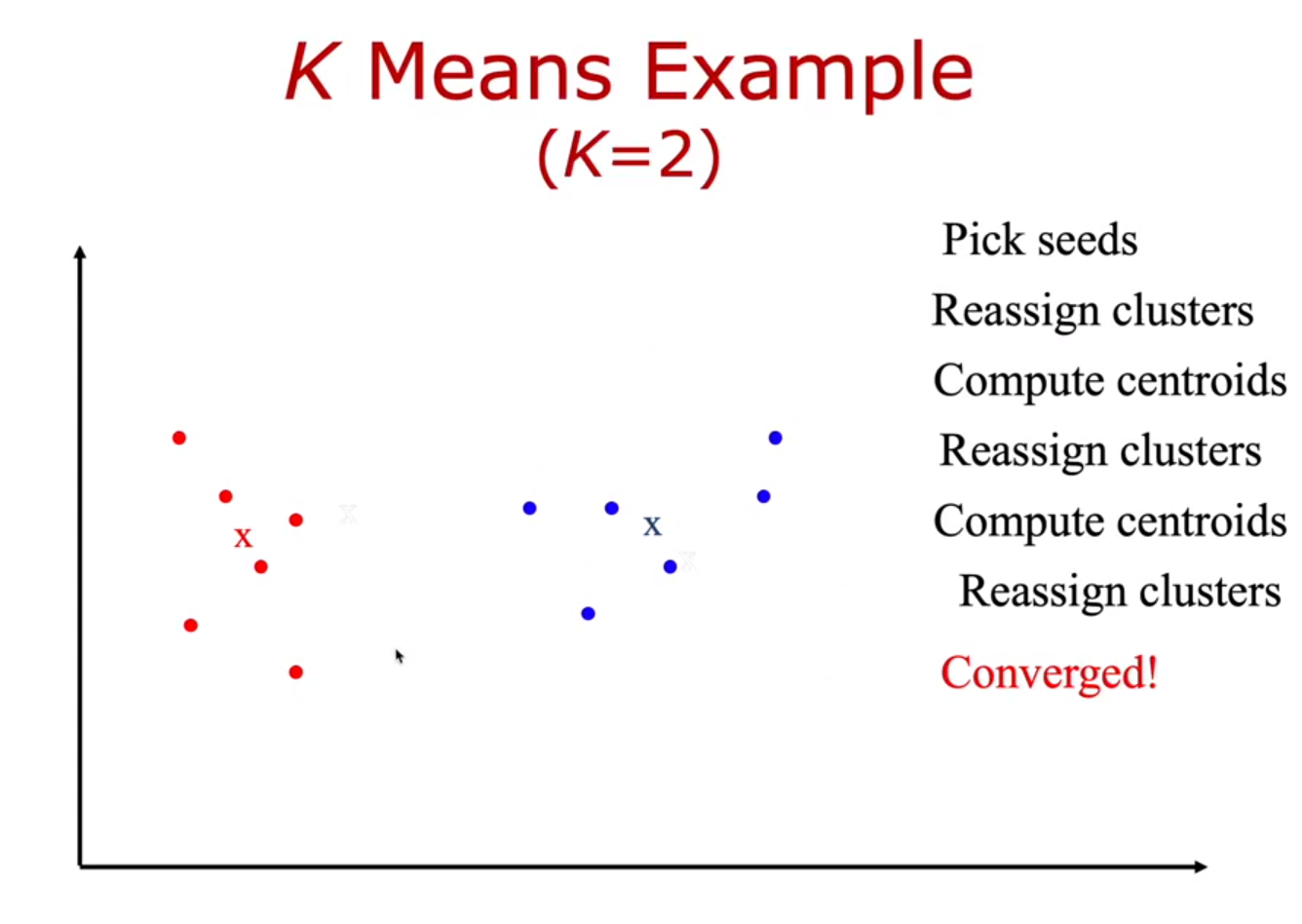 K Means Example
(K=2)

x
x

Pick seeds
Reassign clusters
Compute centroids
Reassign clusters
Compute centroids
Reassign clusters
Converged!